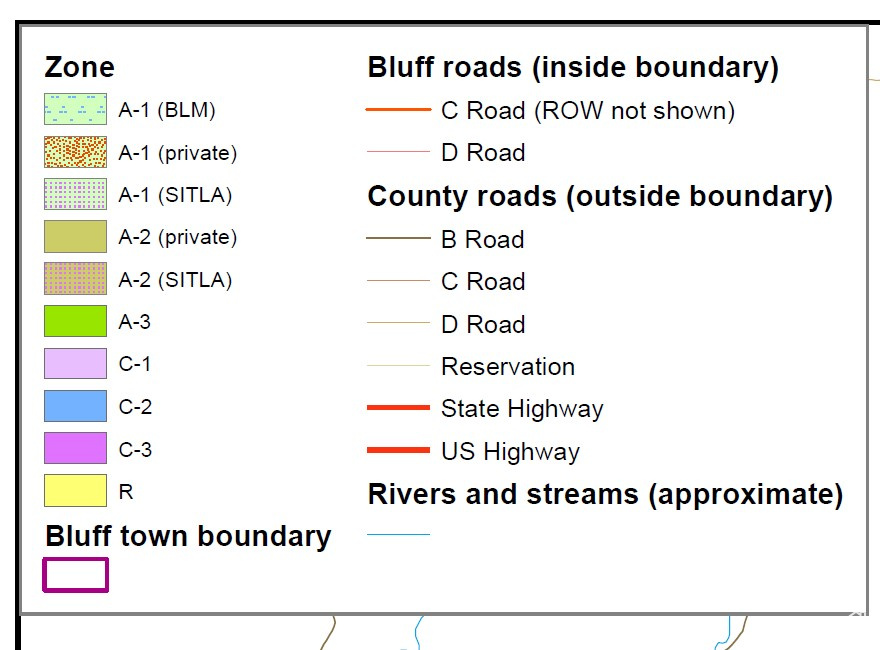 Zone

A-1 (BLM)

A-1 (private)

A-1 (SITLA)

A-2 (private)

A-2 (SITLA)

A-3

C-1

C-2

C-3

R

Bluff town boundary

Bluff roads (inside boundary)

C Road (ROW not shown)

D Road

County roads (outside boundary)

B Road

C Road

D Road

Reservation

State Highway

US Highway

Rivers and streams (approximate)